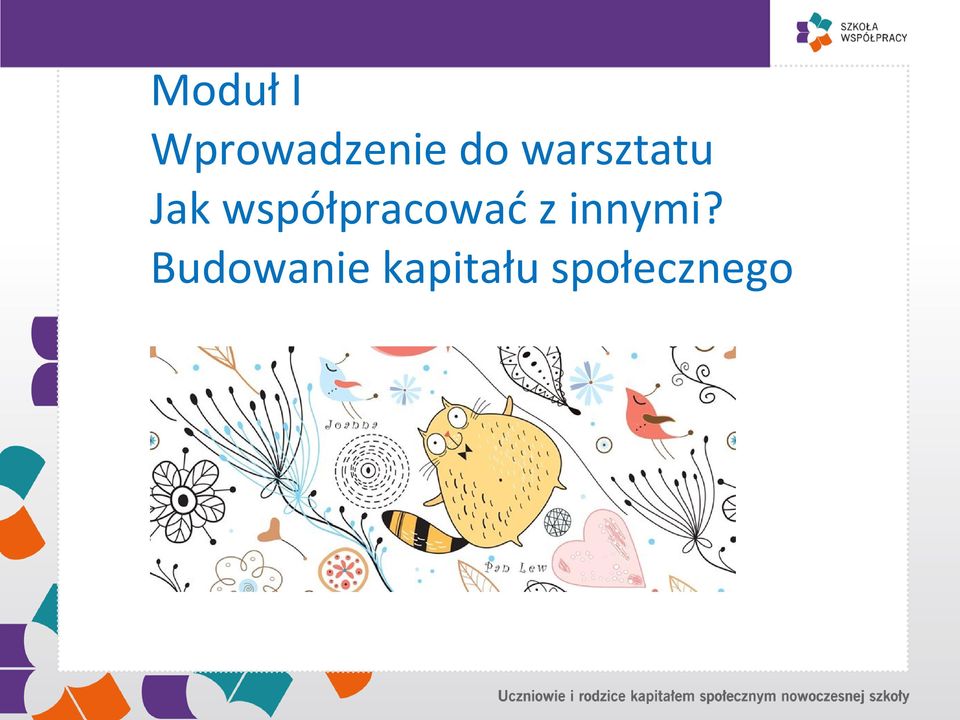 SZKOŁA WSPÓŁPRACY

Moduł I
Wprowadzenie do warsztatu
Jak współpracować z innymi?
Budowanie kapitału społecznego

Joanna

Pan Lew

Uczniowie i rodzice kapitałem społecznym nowoczesnej szkoły